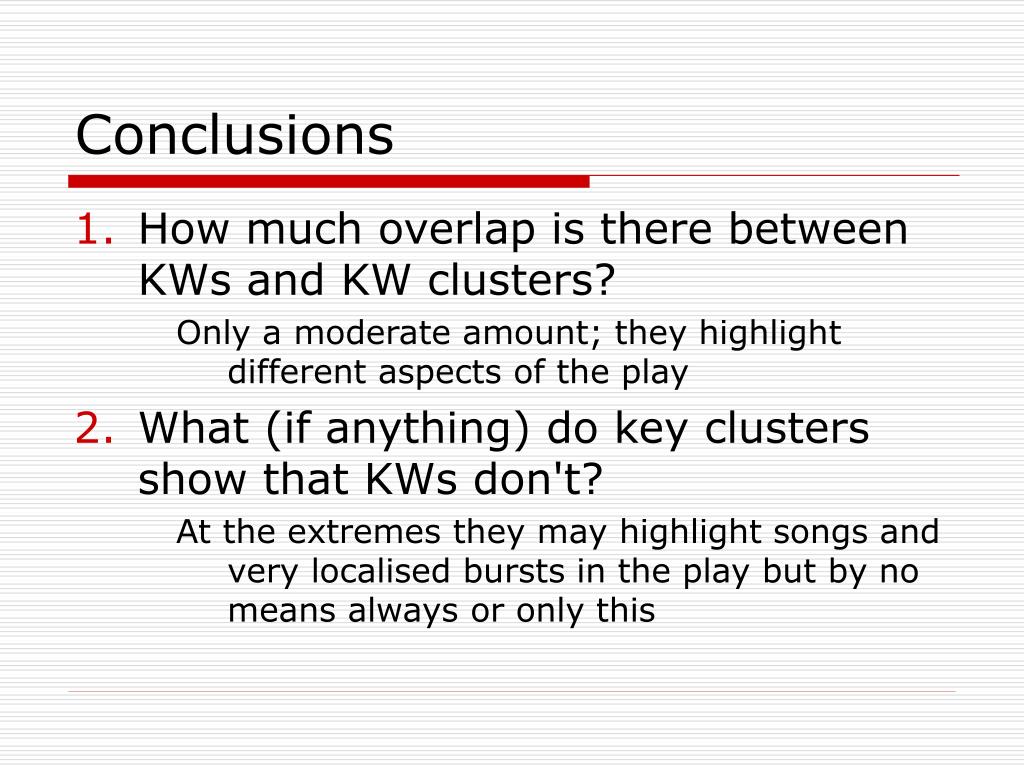 Conclusions

1. How much overlap is there between KWs and KW clusters?

Only a moderate amount; they highlight different aspects of the play

2. What (if anything) do key clusters show that KWs don't?

At the extremes they may highlight songs and very localised bursts in the play but by no means always or only this